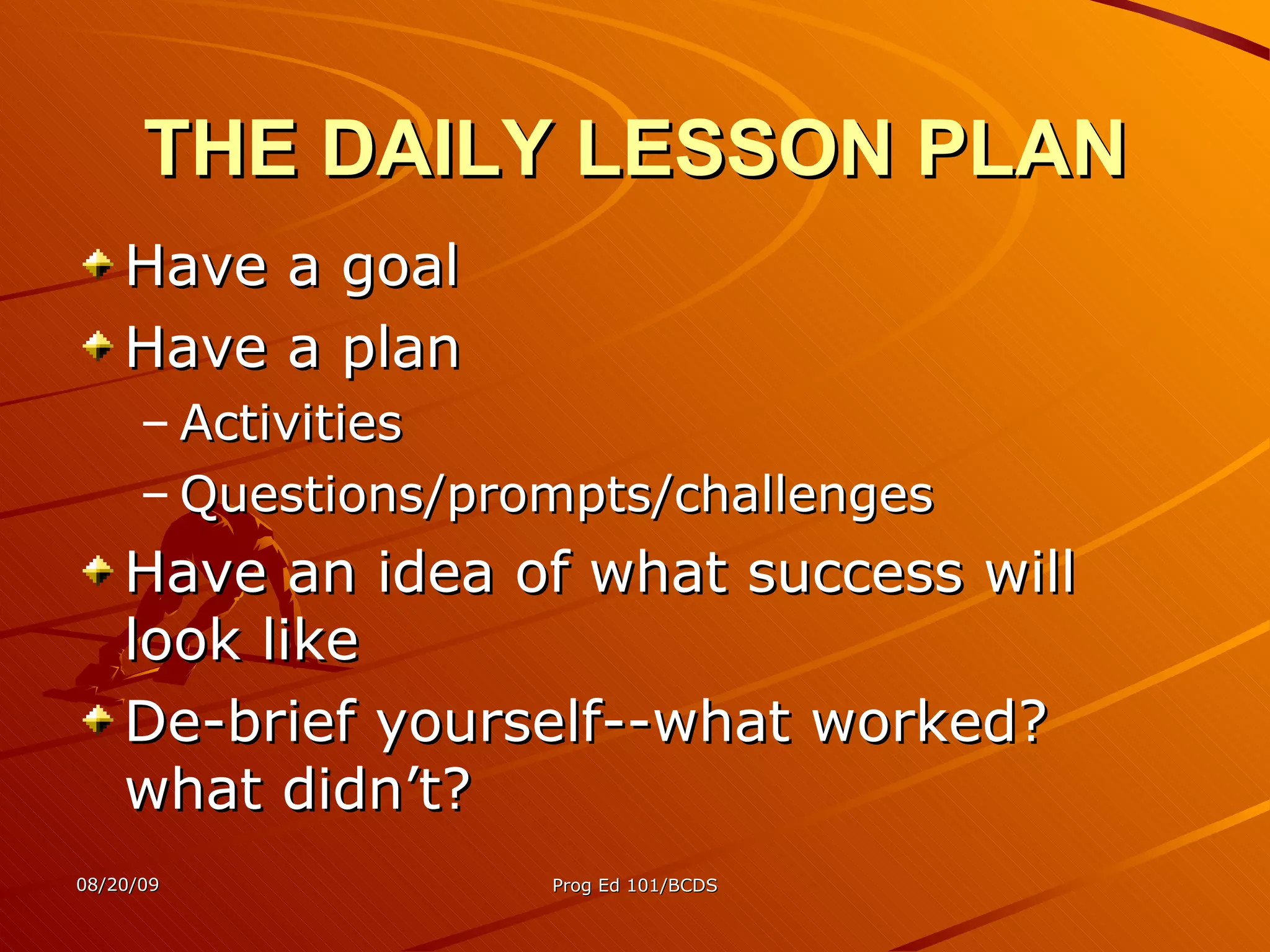 THE DAILY LESSON PLAN

Have a goal

Have a plan

– Activities

– Questions/prompts/challenges

Have an idea of what success will look like

De-brief yourself--what worked? what didn't?

08/20/09

Prog Ed 101/BCDS